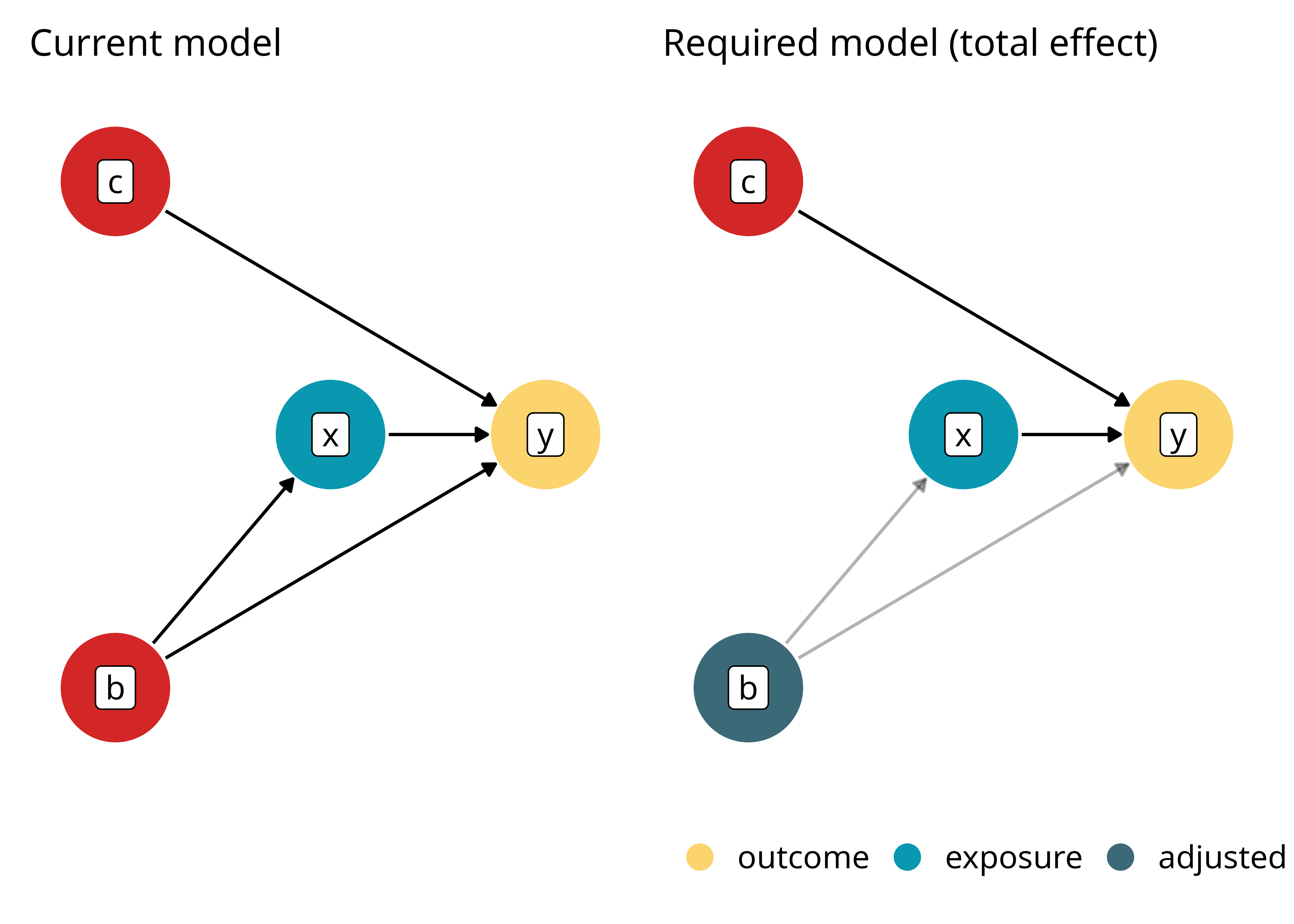 Current model

c

x

y

b

Required model (total effect)

c

x

y

b

outcome exposure adjusted